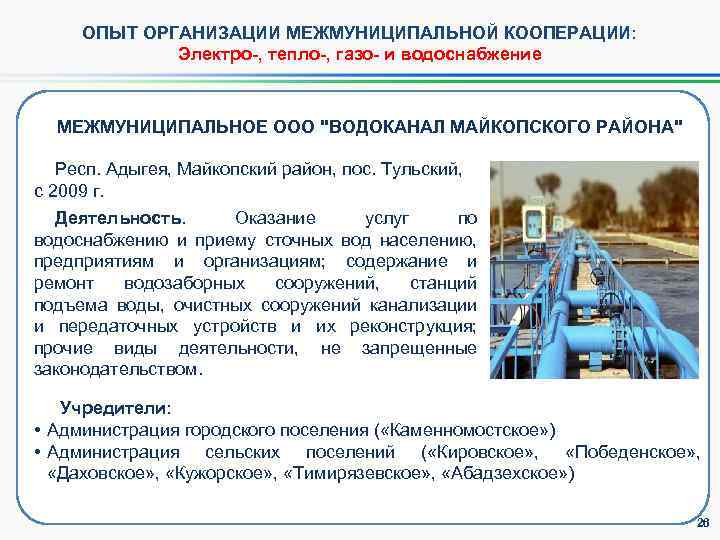 ОПЫТ ОРГАНИЗАЦИИ МЕЖМУНИЦИПАЛЬНОЙ КООПЕРАЦИИ:
Электро-, тепло-, газо- и водоснабжение

МЕЖМУНИЦИПАЛЬНОЕ ООО "ВОДОКАНАЛ МАЙКОПСКОГО РАЙОНА"

Респ. Адыгея, Майкопский район, пос. Тульский, с 2009 г.

Деятельность. Оказание услуг по водоснабжению и приему сточных вод населению, предприятиям и организациям; содержание и ремонт водозаборных сооружений, станций подъема воды, очистных сооружений канализации и передаточных устройств и их реконструкция; прочие виды деятельности, не запрещенные законодательством.

Учредители:
• Администрация городского поселения («Каменномостское»)
• Администрация сельских поселений («Кировское», «Победенское», «Даховское», «Кужорское», «Тимирязевское», «Абадзехское»)

26